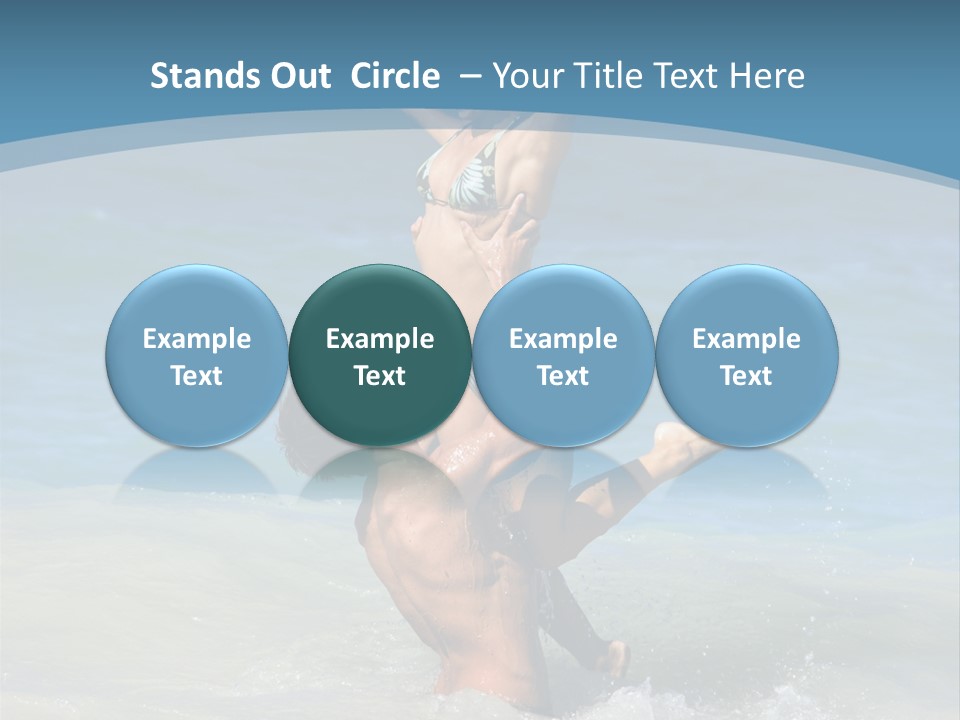 Stands Out  Circle  – Your Title Text Here

Example Text

Example Text

Example Text

Example Text